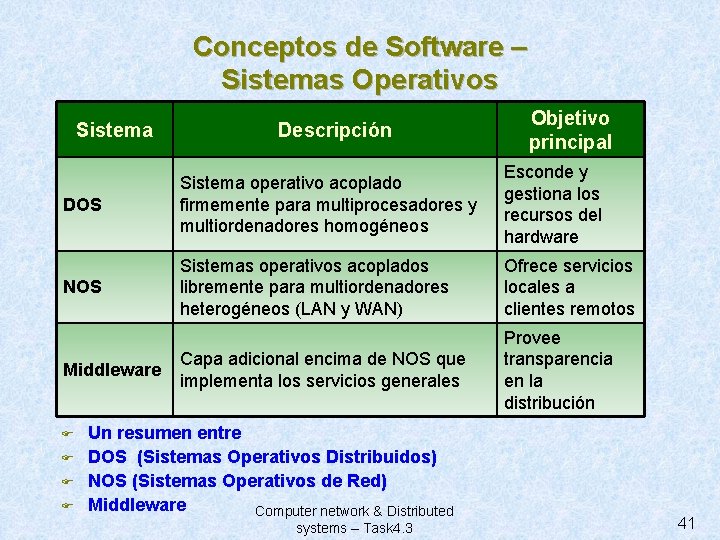 Conceptos de Software – Sistemas Operativos

| Sistema | Descripción | Objetivo principal |
|---|---|---|
| DOS | Sistema operativo acoplado firmemente para multiprocesadores y multiordenadores homogéneos | Esconde y gestiona los recursos del hardware |
| NOS | Sistemas operativos acoplados libremente para multiordenadores heterogéneos (LAN y WAN) | Ofrece servicios locales a clientes remotos |
| Middleware | Capa adicional encima de NOS que implementa los servicios generales | Provee transparencia en la distribución |

Un resumen entre
DOS (Sistemas Operativos Distribuidos)
NOS (Sistemas Operativos de Red)
Middleware

Computer network & Distributed systems – Task4.3

41